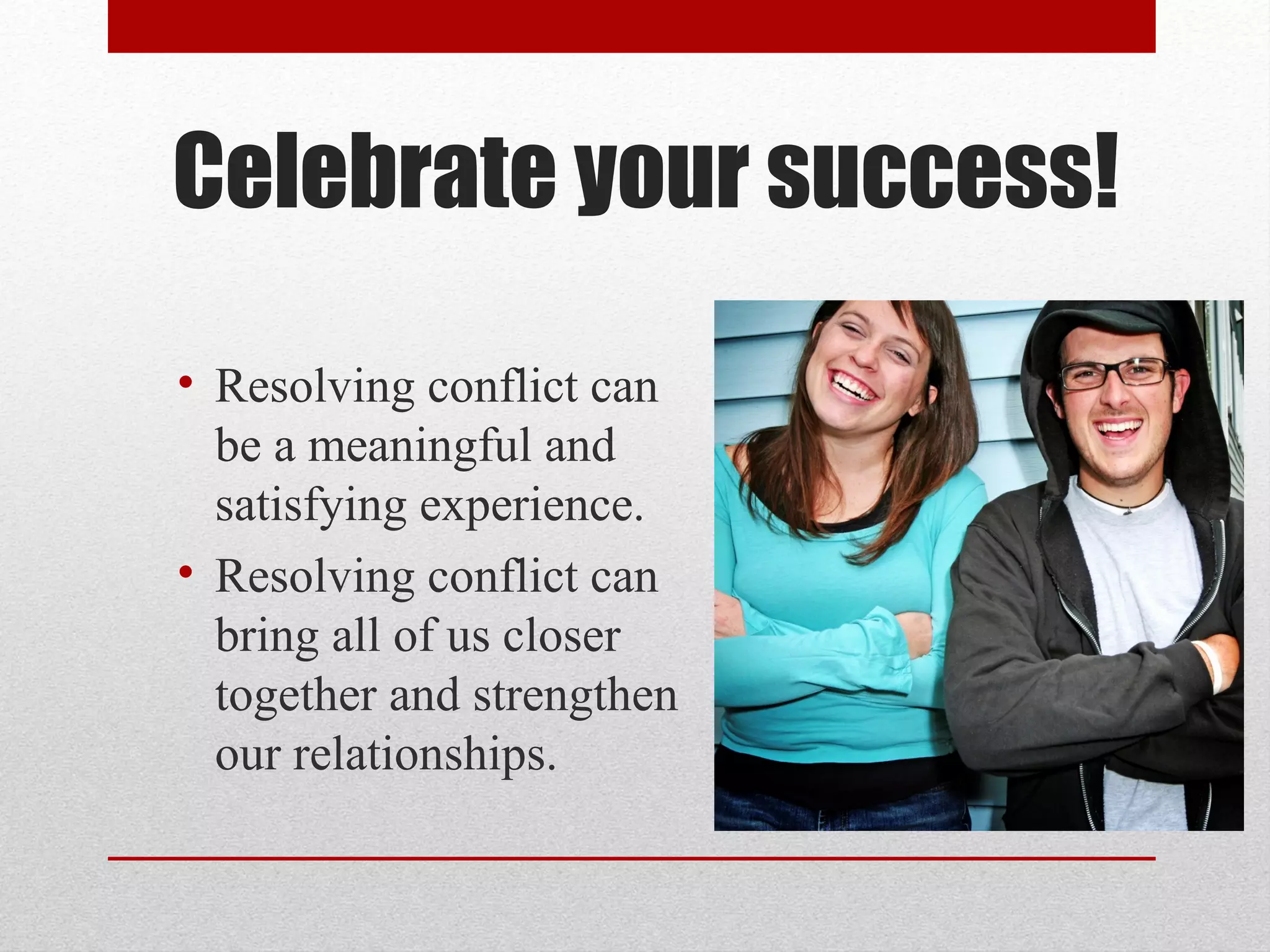 Celebrate your success!

• Resolving conflict can be a meaningful and satisfying experience.
• Resolving conflict can bring all of us closer together and strengthen our relationships.